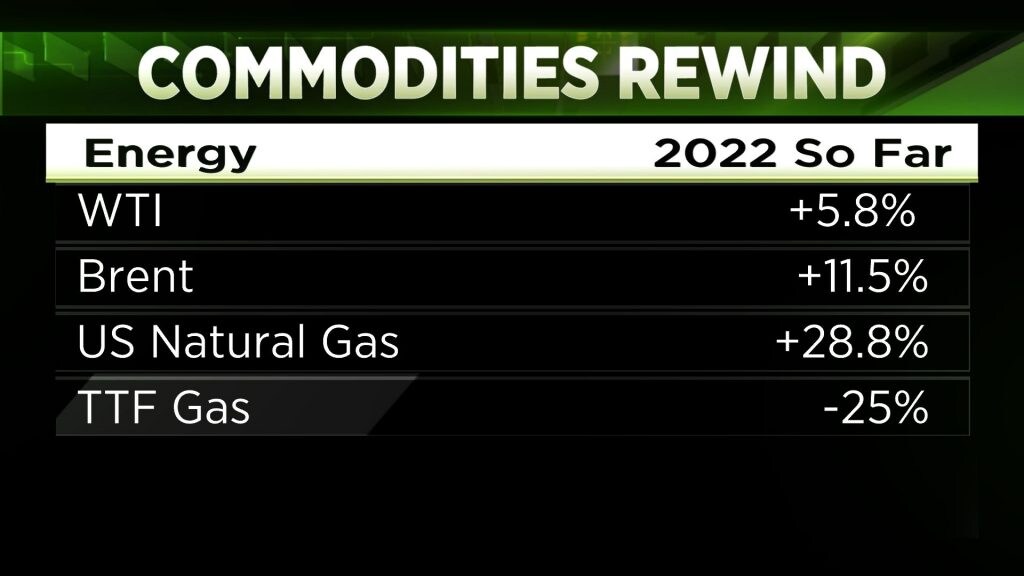 COMMODITIES REWIND

| Energy | 2022 So Far |
|---|---|
| WTI | +5.8% |
| Brent | +11.5% |
| US Natural Gas | +28.8% |
| TTF Gas | -25% |